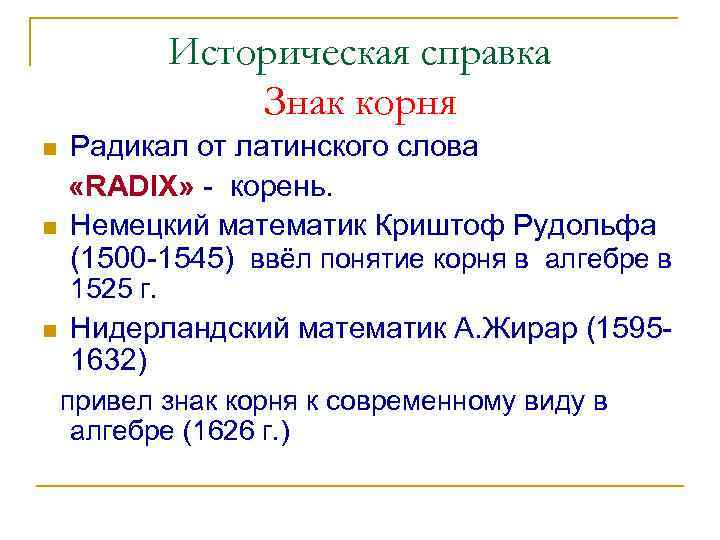 Историческая справка
Знак корня

Радикал от латинского слова «RADIX» - корень.

Немецкий математик Криштоф Рудольфа (1500-1545) ввёл понятие корня в алгебре в 1525 г.

Нидерландский математик А.Жирар (1595-1632)

привел знак корня к современному виду в алгебре (1626 г.)